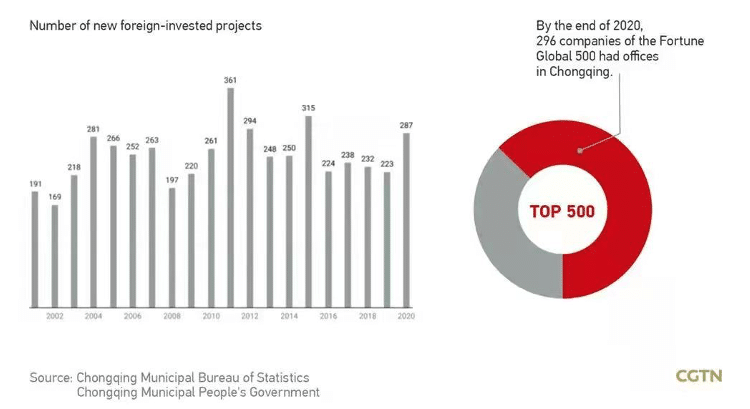 Number of new foreign-invested projects

191 169 218 281 266 252 263 197 220 261 361 294 248 250 315 224 238 232 223 287

2002 2004 2006 2008 2010 2012 2014 2016 2018 2020

By the end of 2020, 296 companies of the Fortune Global 500 had offices in Chongqing.

TOP 500

Source: Chongqing Municipal Bureau of Statistics
Chongqing Municipal People's Government

CGTN